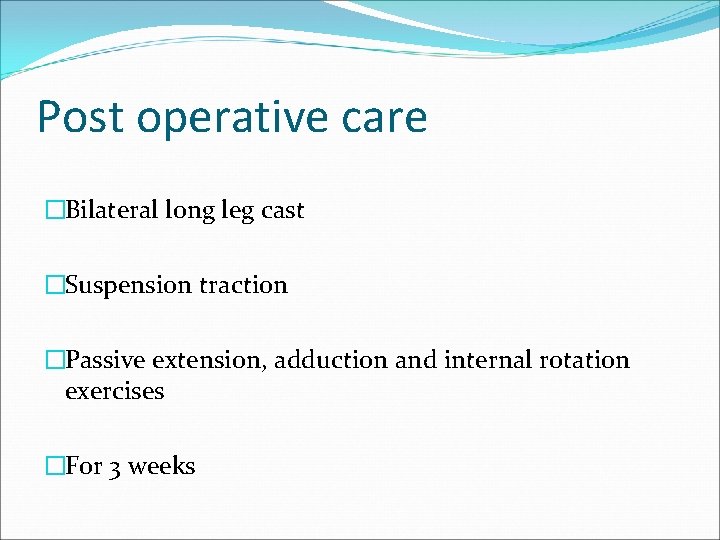 Post operative care

□Bilateral long leg cast

□Suspension traction

□Passive extension, adduction and internal rotation exercises

□For 3 weeks